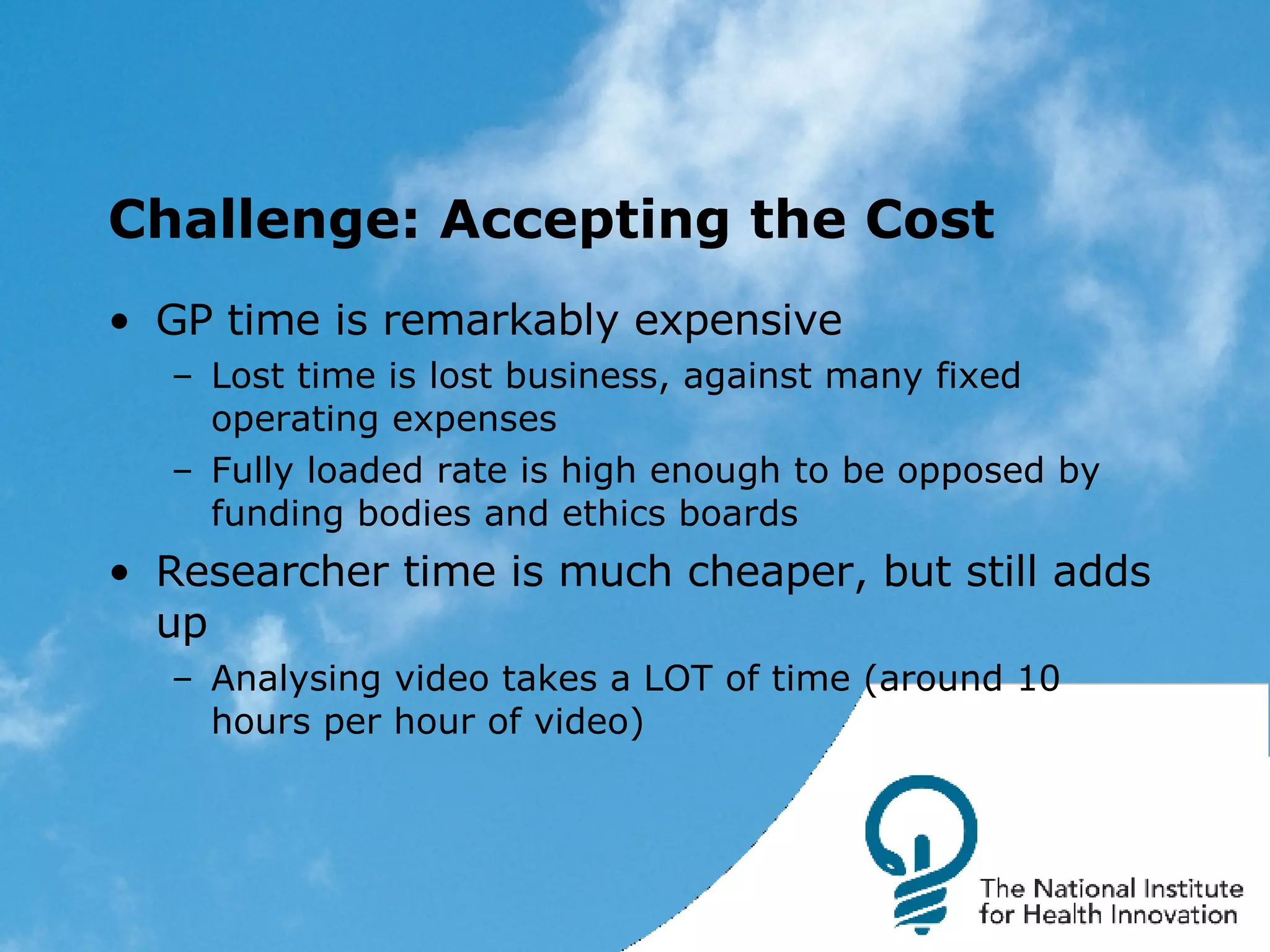 Challenge: Accepting the Cost

• GP time is remarkably expensive
 – Lost time is lost business, against many fixed operating expenses
 – Fully loaded rate is high enough to be opposed by funding bodies and ethics boards
• Researcher time is much cheaper, but still adds up
 – Analysing video takes a LOT of time (around 10 hours per hour of video)

The National Institute for Health Innovation